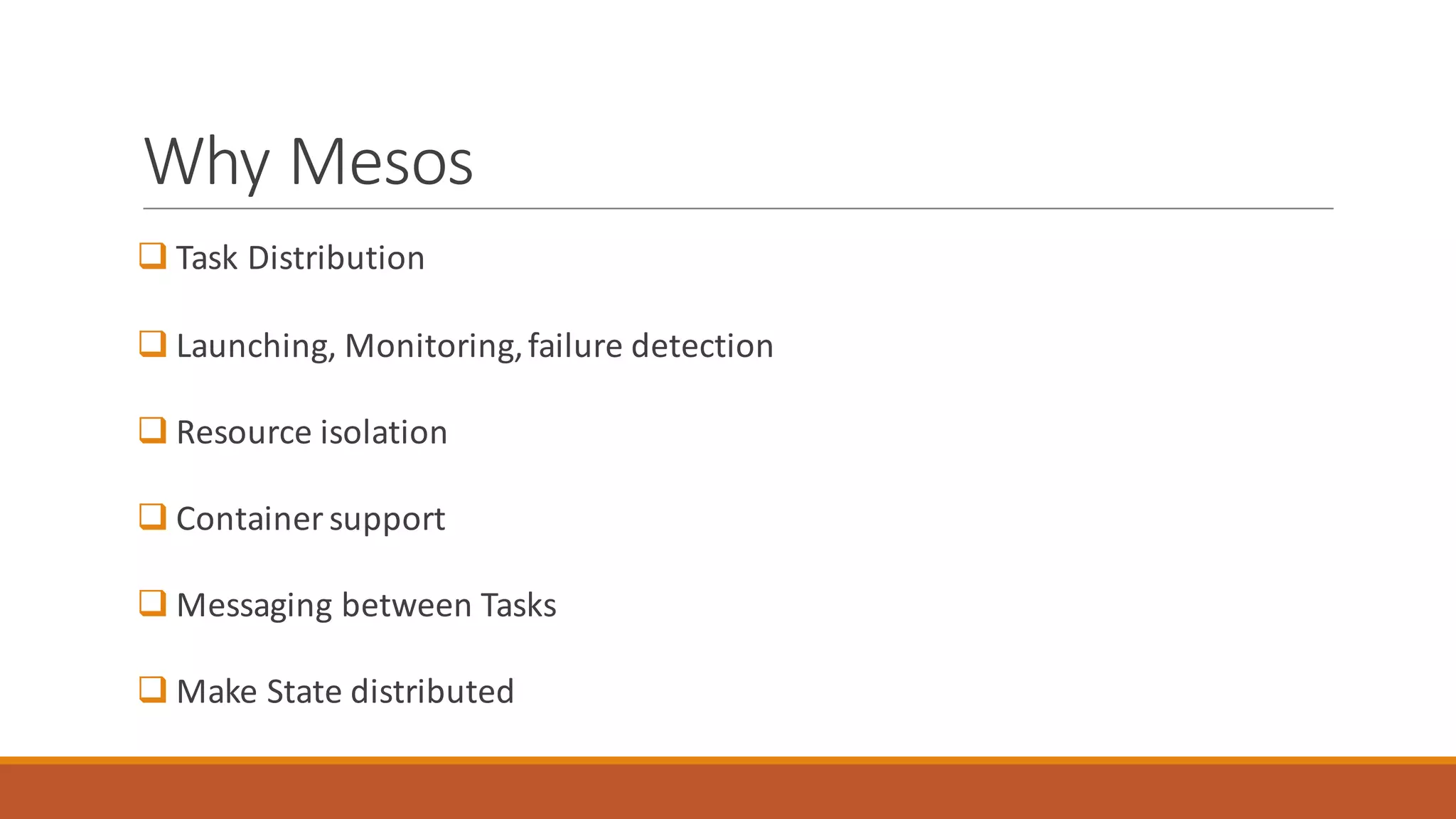 Why Mesos

❑ Task Distribution

❑ Launching, Monitoring, failure detection

❑ Resource isolation

❑ Container support

❑ Messaging between Tasks

❑ Make State distributed